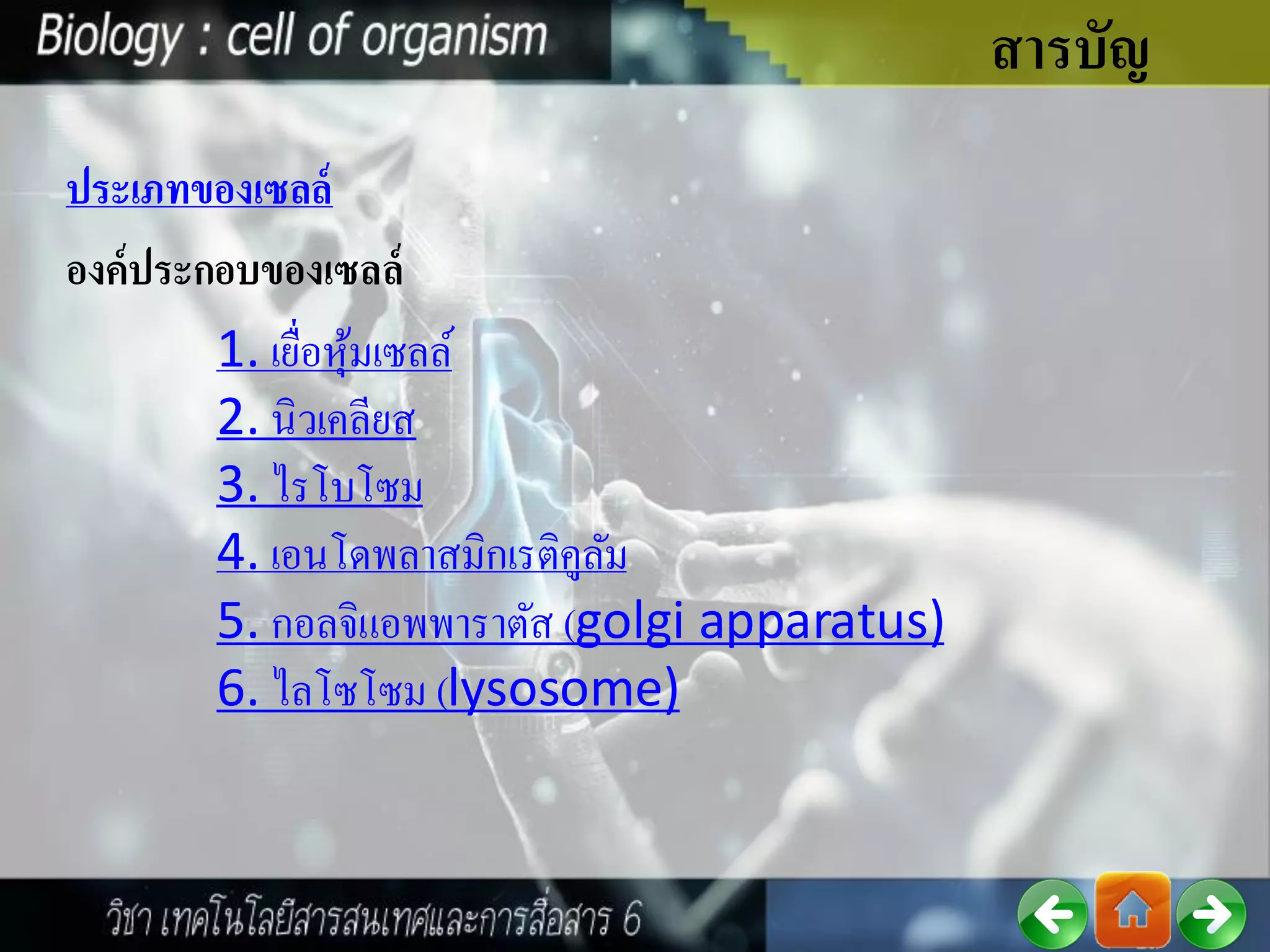 Biology : cell of organism

สารบัญ

ประเภทของเซลล์

องค์ประกอบของเซลล์

1. เยื่อหุ้มเซลล์
2. นิวเคลียส
3. ไรโบโซม
4. เอนโดพลาสมิกเรติคูลัม
5. กอลจิแอพพาราตัส (golgi apparatus)
6. ไลโซโซม (lysosome)

วิชา เทคโนโลยีสารสนเทศและการสื่อสาร 6